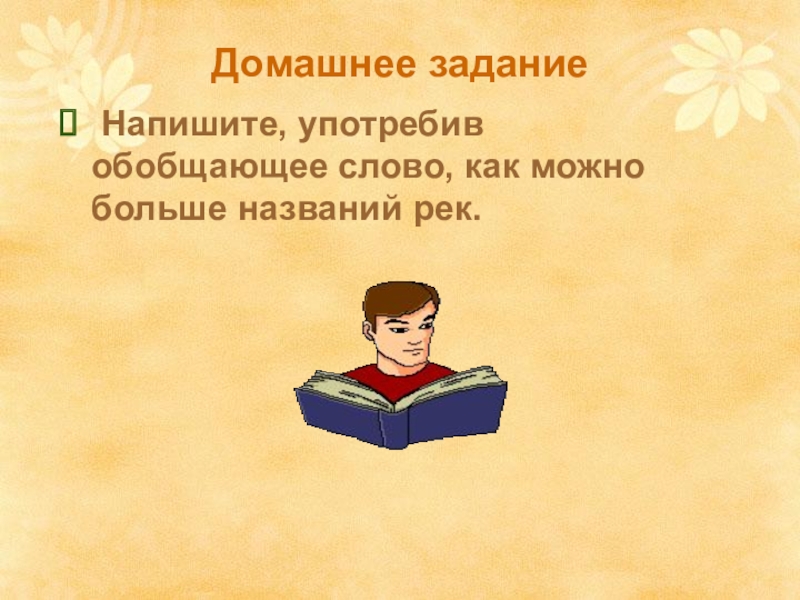 Домашнее задание

 Напишите, употребив обобщающее слово, как можно больше названий рек.